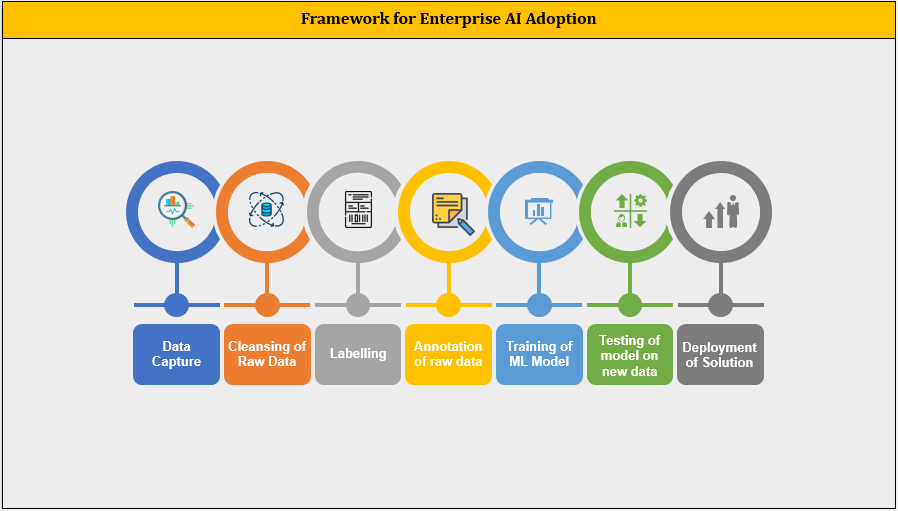 Framework for Enterprise AI Adoption

Data Capture

Cleansing of Raw Data

Labelling

Annotation of raw data

Training of ML Model

Testing of model on new data

Deployment of Solution